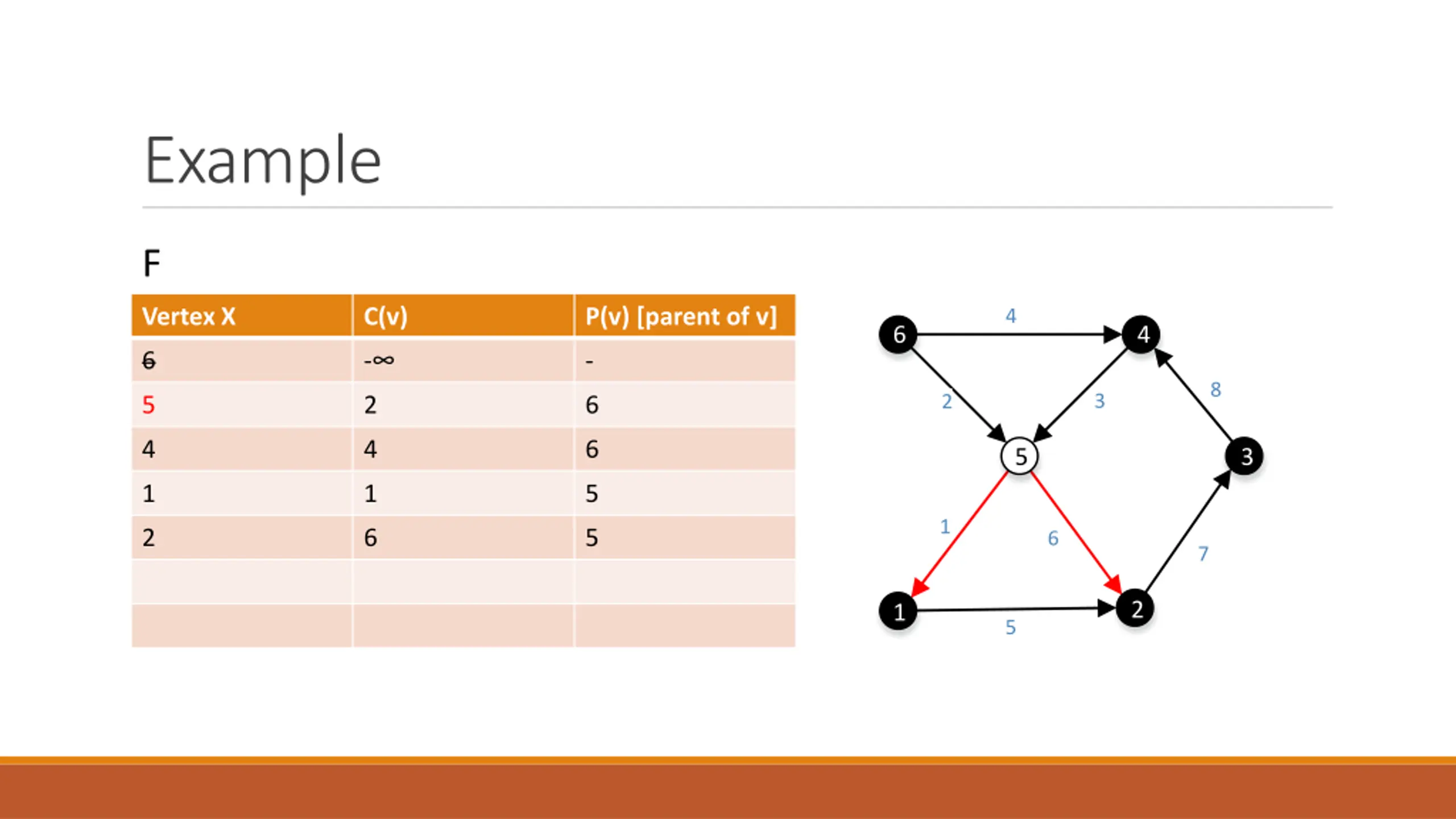 Example

F

| Vertex X | C(v) | P(v) [parent of v] |
|---|---|---|
| 6 | $-\infty$ | - |
| 5 | 2 | 6 |
| 4 | 4 | 6 |
| 1 | 1 | 5 |
| 2 | 6 | 5 |
| | | |
| | | |

6
4
4
2
3
8
5
3
1
6
7
1
5
2